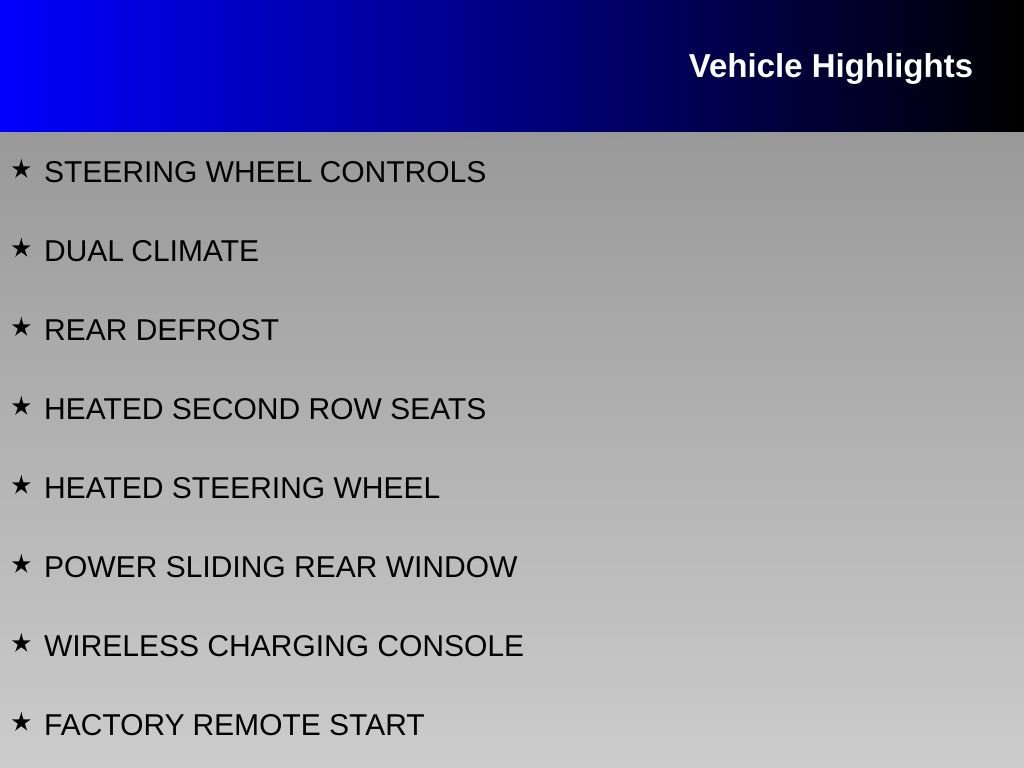 Vehicle Highlights

★ STEERING WHEEL CONTROLS

★ DUAL CLIMATE

★ REAR DEFROST

★ HEATED SECOND ROW SEATS

★ HEATED STEERING WHEEL

★ POWER SLIDING REAR WINDOW

★ WIRELESS CHARGING CONSOLE

★ FACTORY REMOTE START